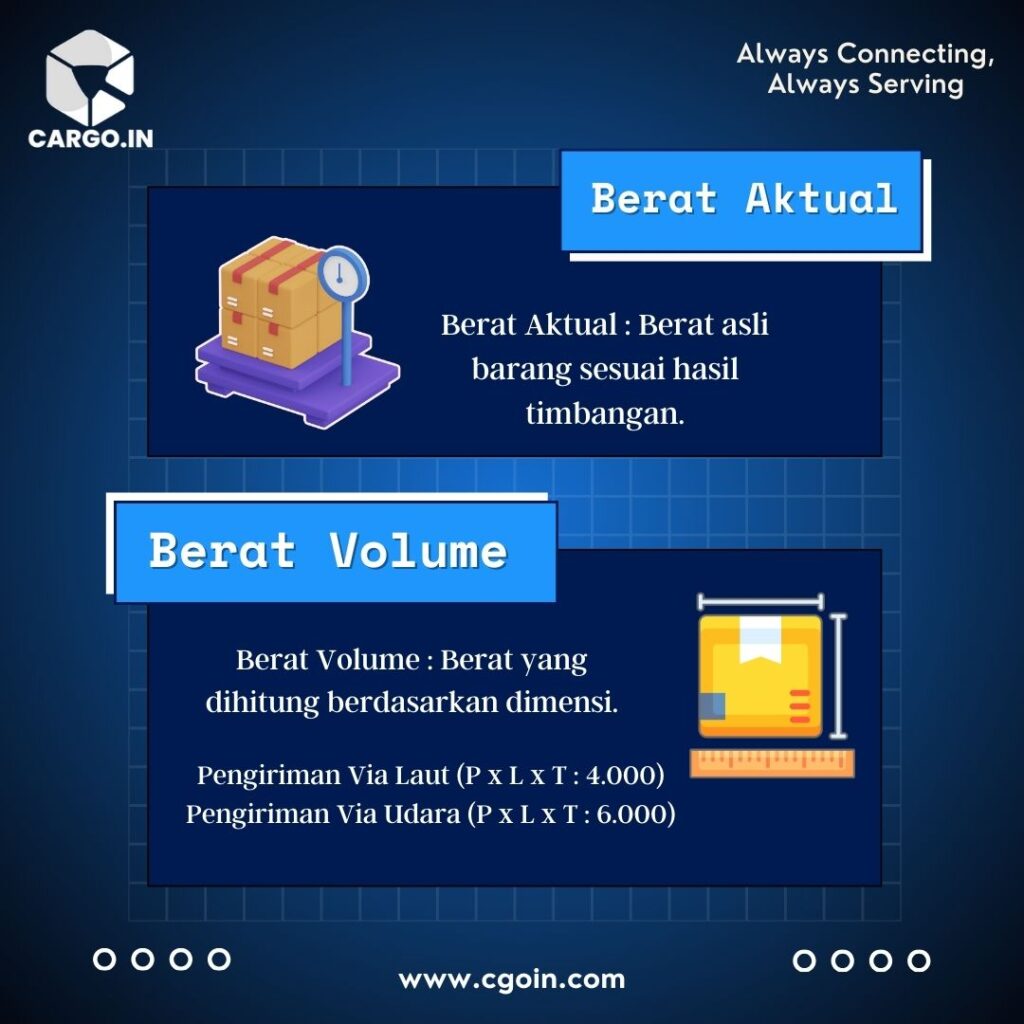 CARGO.IN

Always Connecting,
Always Serving

Berat Aktual

Berat Aktual : Berat asli barang sesuai hasil timbangan.

Berat Volume

Berat Volume : Berat yang dihitung berdasarkan dimensi.

Pengiriman Via Laut (P x L x T : 4.000)
Pengiriman Via Udara (P x L x T : 6.000)

www.cgoin.com